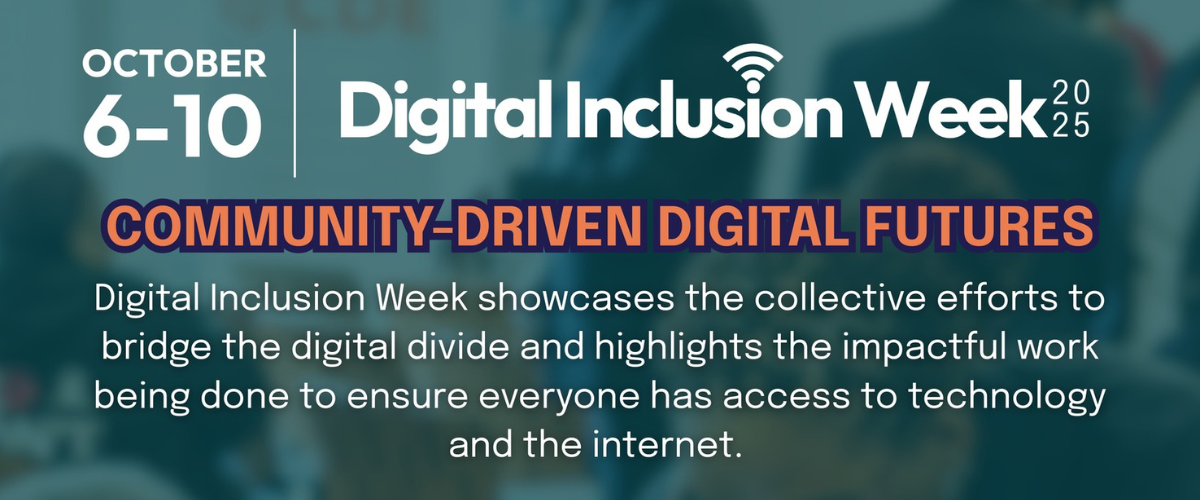 OCTOBER
6-10

Digital Inclusion Week 2025

COMMUNITY-DRIVEN DIGITAL FUTURES

Digital Inclusion Week showcases the collective efforts to bridge the digital divide and highlights the impactful work being done to ensure everyone has access to technology and the internet.